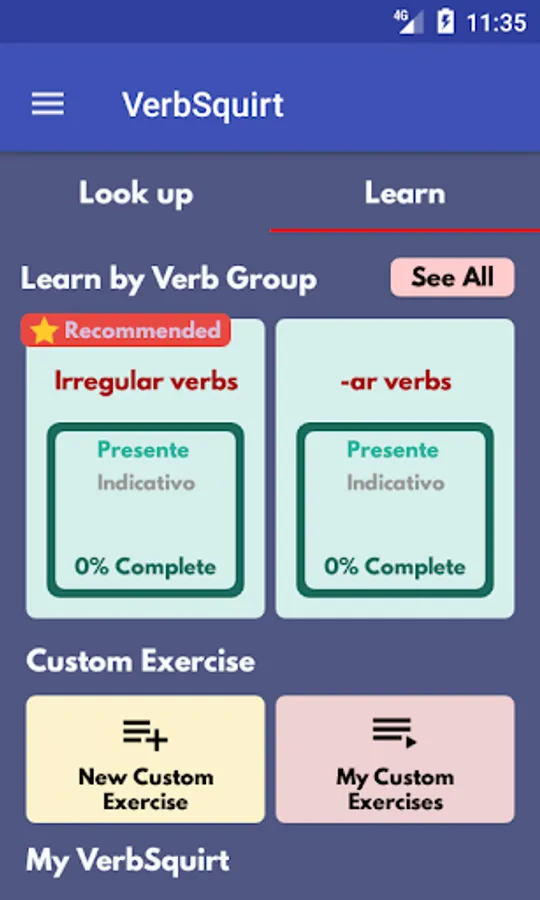 4G 11:35

VerbSquirt

Look up

Learn

Learn by Verb Group

See All

Recommended

Irregular verbs

Presente
Indicativo

0% Complete

-ar verbs

Presente
Indicativo

0% Complete

Custom Exercise

New Custom Exercise

My Custom Exercises

My VerbSquirt